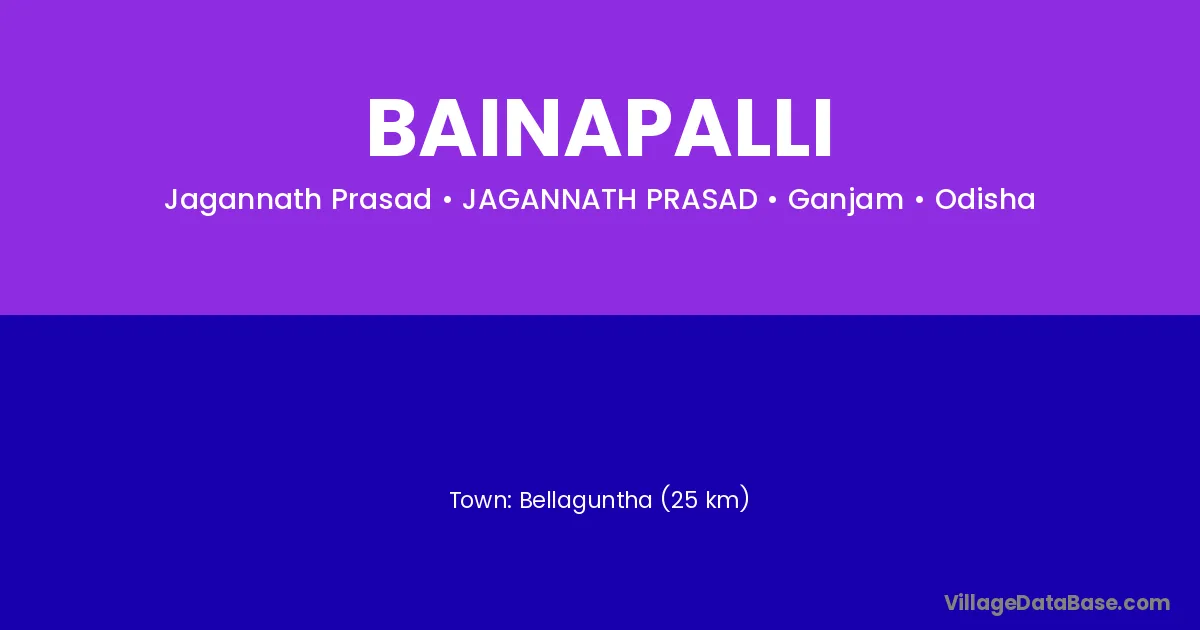 BAINAPALLI

Jagannath Prasad • JAGANNATH PRASAD • Ganjam • Odisha

Town: Bellaguntha (25 km)

VillageDataBase.com